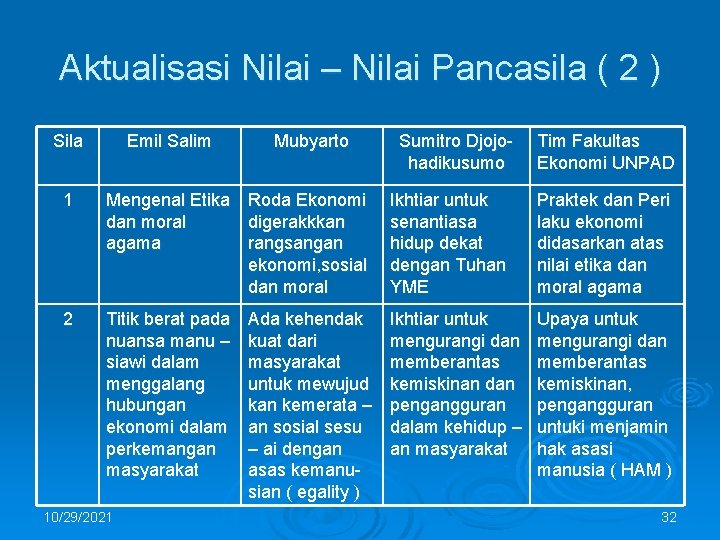 Aktualisasi Nilai – Nilai Pancasila ( 2 )

| Sila | Emil Salim | Mubyarto | Sumitro Djojohadikusumo | Tim Fakultas Ekonomi UNPAD |
|---|---|---|---|---|
| 1 | Mengenal Etika dan moral agama | Roda Ekonomi digerakkkan rangsangan ekonomi,sosial dan moral | Ikhtiar untuk senantiasa hidup dekat dengan Tuhan YME | Praktek dan Peri laku ekonomi didasarkan atas nilai etika dan moral agama |
| 2 | Titik berat pada nuansa manu – siawi dalam menggalang hubungan ekonomi dalam perkemangan masyarakat | Ada kehendak kuat dari masyarakat untuk mewujud kan kemerata – an sosial sesu – ai dengan asas kemanusian ( egality ) | Ikhtiar untuk mengurangi dan memberantas kemiskinan dan pengangguran dalam kehidup – an masyarakat | Upaya untuk mengurangi dan memberantas kemiskinan, pengangguran untuki menjamin hak asasi manusia ( HAM ) |

10/29/2021

32